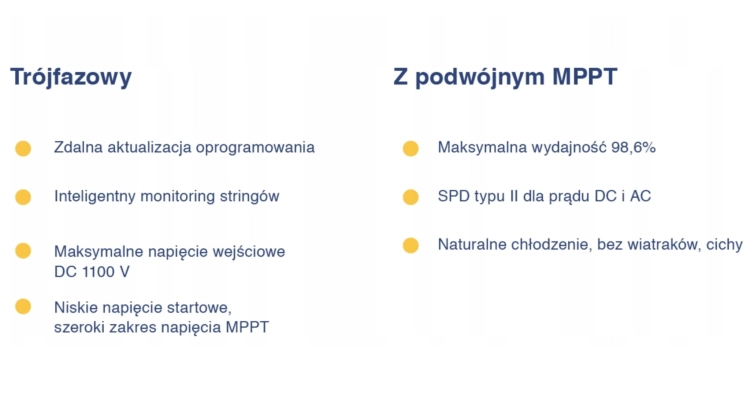 Trójfazowy

Zdalna aktualizacja oprogramowania

Inteligentny monitoring stringów

Maksymalne napięcie wejściowe DC 1100 V

Niskie napięcie startowe, szeroki zakres napięcia MPPT

Z podwójnym MPPT

Maksymalna wydajność 98,6%

SPD typu II dla prądu DC i AC

Naturalne chłodzenie, bez wiatraków, cichy